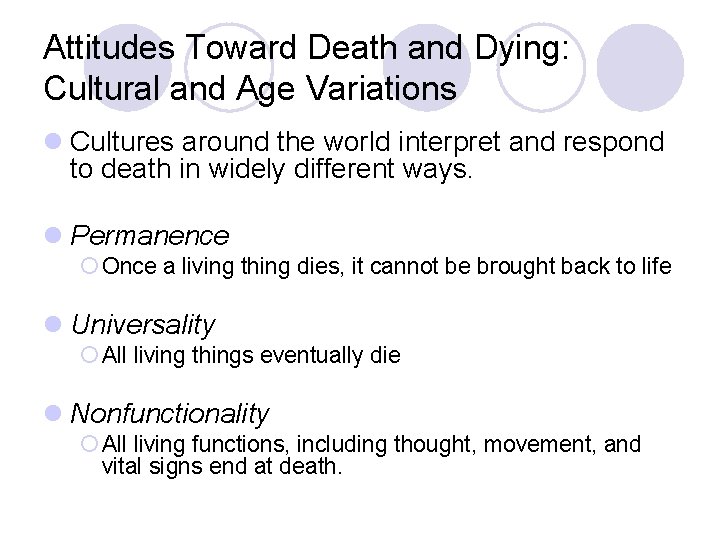 Attitudes Toward Death and Dying: Cultural and Age Variations

Cultures around the world interpret and respond to death in widely different ways.

Permanence
Once a living thing dies, it cannot be brought back to life

Universality
All living things eventually die

Nonfunctionality
All living functions, including thought, movement, and vital signs end at death.